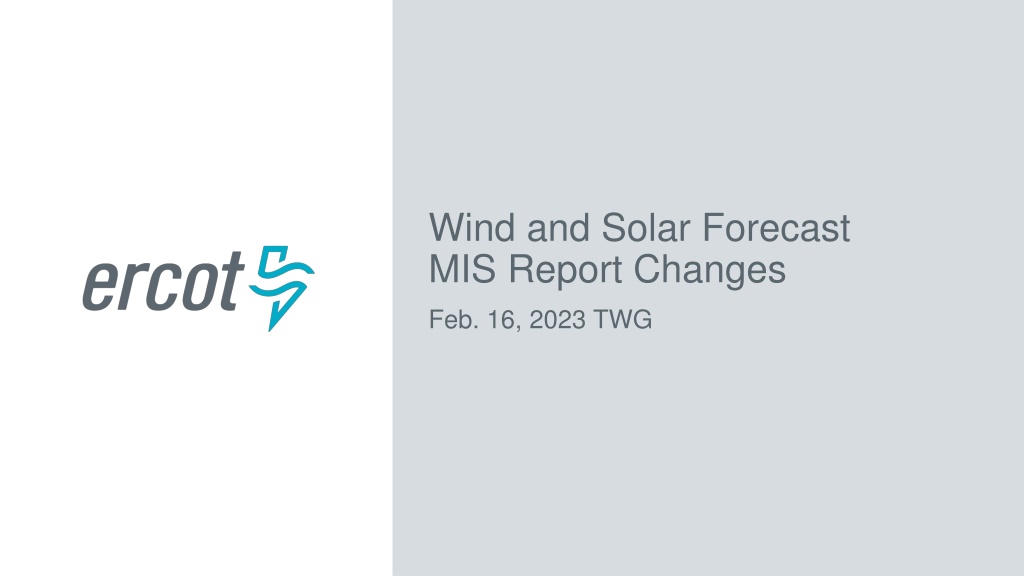 ercot

Wind and Solar Forecast MIS Report Changes

Feb. 16, 2023 TWG